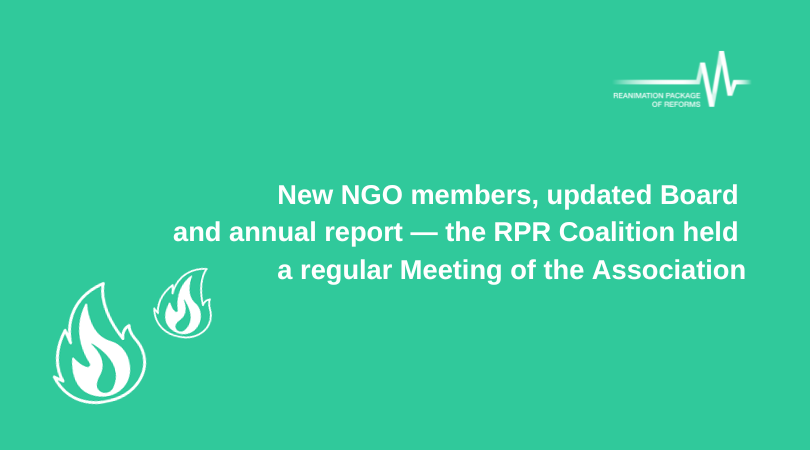 REANIMATION PACKAGE OF REFORMS

New NGO members, updated Board and annual report — the RPR Coalition held a regular Meeting of the Association